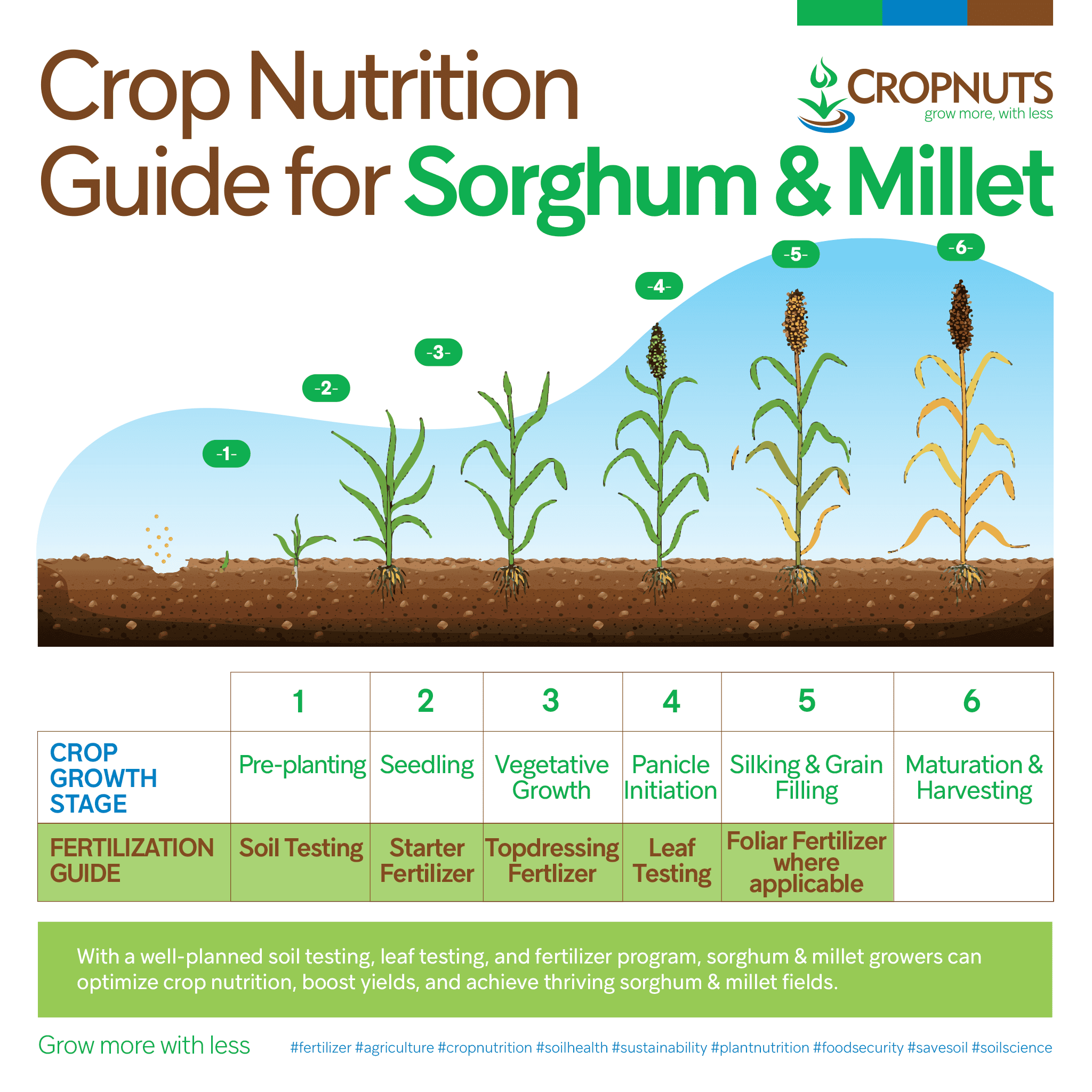 Crop Nutrition Guide for Sorghum & Millet

CROPNUTS
grow more, with less

-1- -2- -3- -4- -5- -6-

| | 1 | 2 | 3 | 4 | 5 | 6 |
|---|---|---|---|---|---|---|
| CROP GROWTH STAGE | Pre-planting | Seedling | Vegetative Growth | Panicle Initiation | Silking & Grain Filling | Maturation & Harvesting |
| FERTILIZATION GUIDE | Soil Testing | Starter Fertilizer | Topdressing Fertlizer | Leaf Testing | Foliar Fertilizer where applicable | |

With a well-planned soil testing, leaf testing, and fertilizer program, sorghum & millet growers can optimize crop nutrition, boost yields, and achieve thriving sorghum & millet fields.

Grow more with less

#fertilizer #agriculture #cropnutrition #soilhealth #sustainability #plantnutrition #foodsecurity #savesoil #soilscience